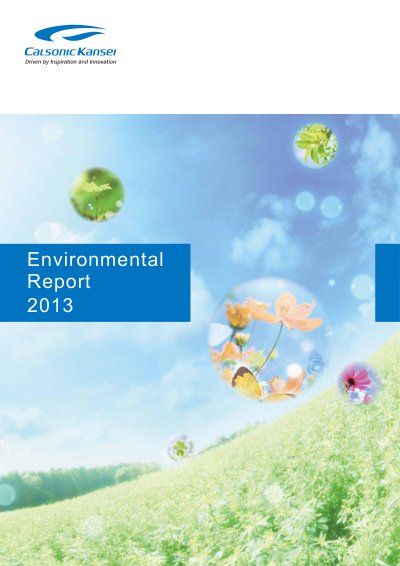 Calsonic Kansei
Driven by Inspiration and Innovation

Environmental Report 2013